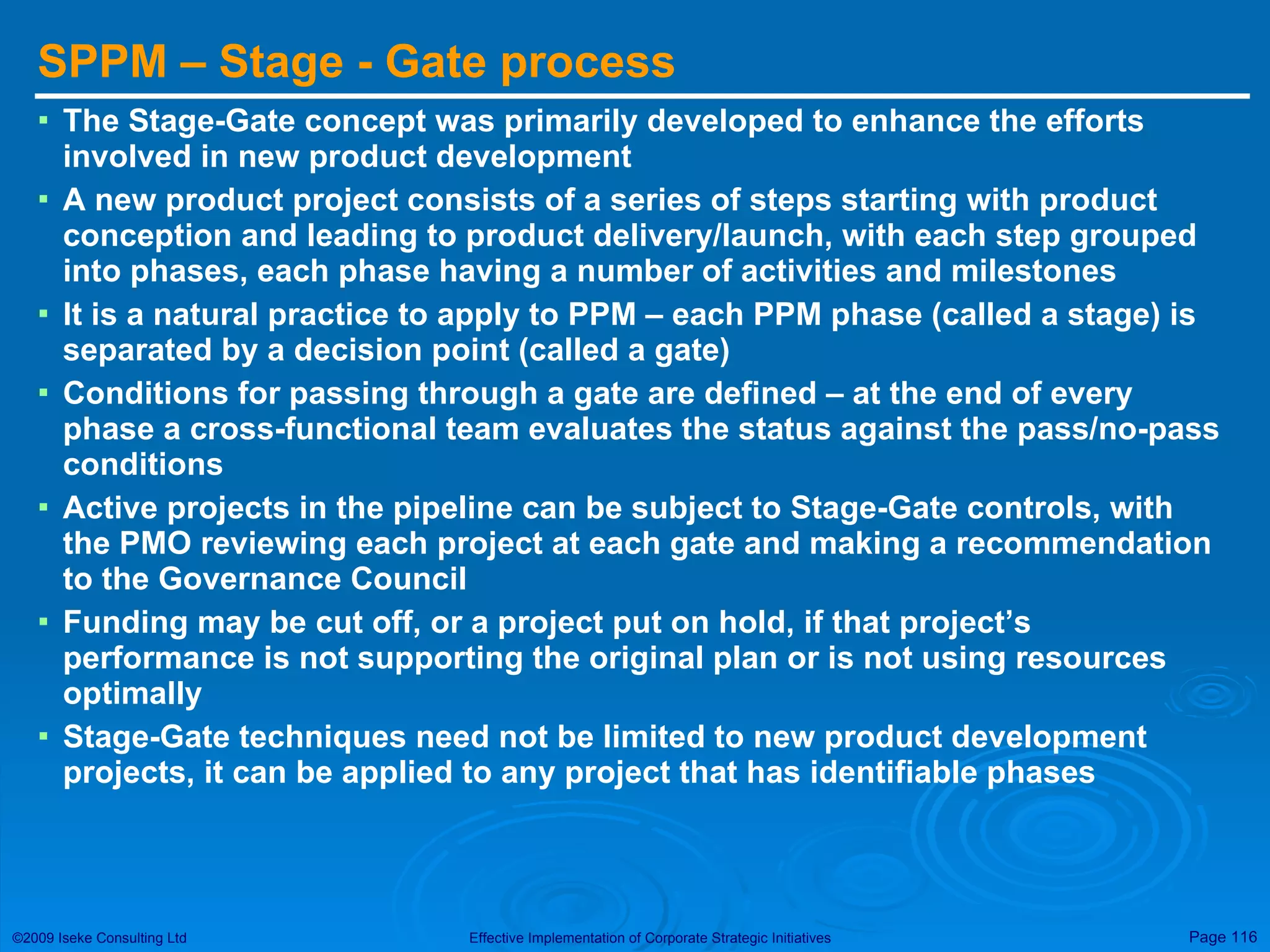 SPPM – Stage - Gate process

▪ The Stage-Gate concept was primarily developed to enhance the efforts involved in new product development

▪ A new product project consists of a series of steps starting with product conception and leading to product delivery/launch, with each step grouped into phases, each phase having a number of activities and milestones

▪ It is a natural practice to apply to PPM – each PPM phase (called a stage) is separated by a decision point (called a gate)

▪ Conditions for passing through a gate are defined – at the end of every phase a cross-functional team evaluates the status against the pass/no-pass conditions

▪ Active projects in the pipeline can be subject to Stage-Gate controls, with the PMO reviewing each project at each gate and making a recommendation to the Governance Council

▪ Funding may be cut off, or a project put on hold, if that project's performance is not supporting the original plan or is not using resources optimally

▪ Stage-Gate techniques need not be limited to new product development projects, it can be applied to any project that has identifiable phases

©2009 Iseke Consulting Ltd

Effective Implementation of Corporate Strategic Initiatives

Page 116